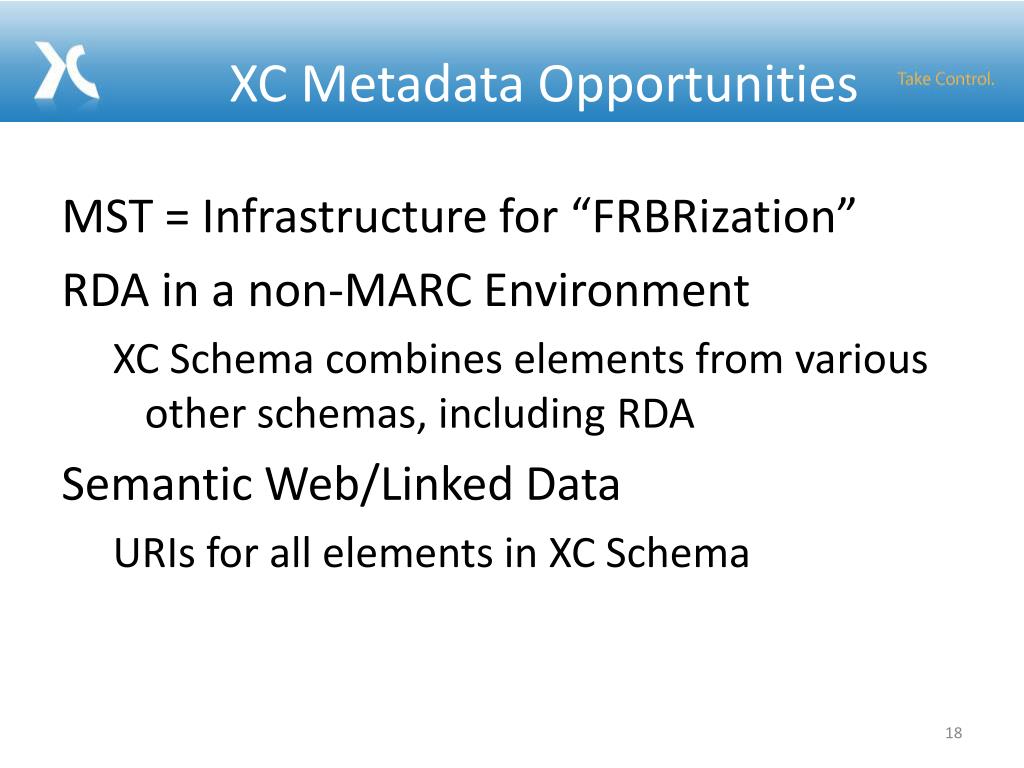 XC Metadata Opportunities

Take Control.

MST = Infrastructure for “FRBRization”

RDA in a non-MARC Environment

XC Schema combines elements from various other schemas, including RDA

Semantic Web/Linked Data

URIs for all elements in XC Schema

18